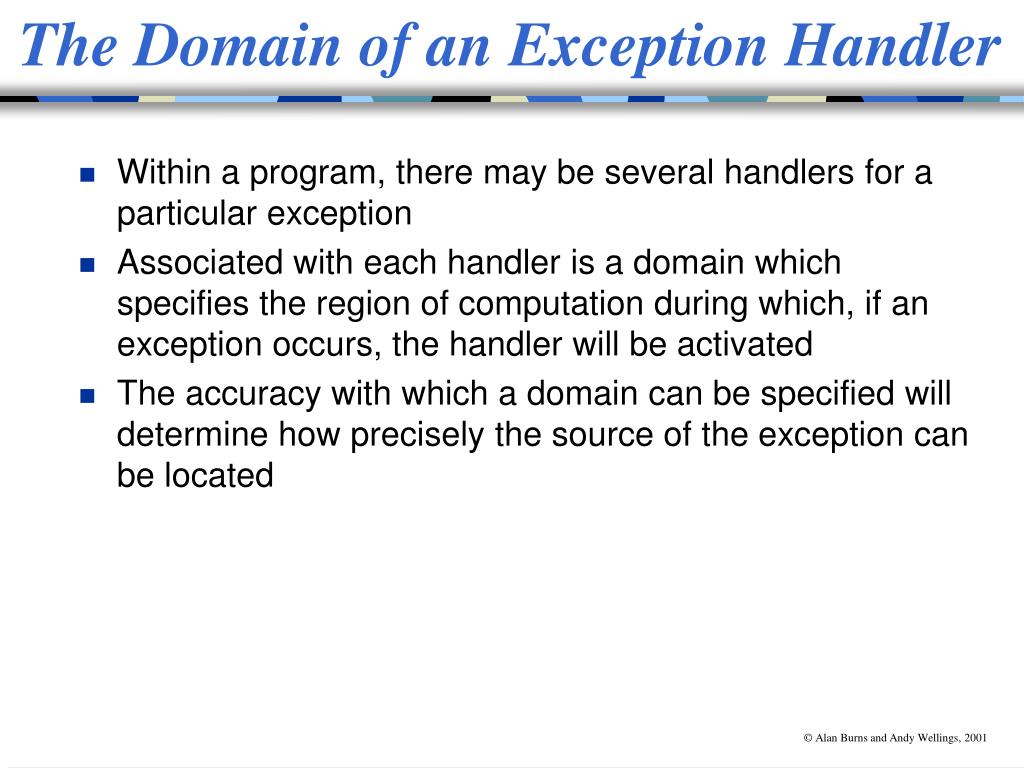 The Domain of an Exception Handler

- Within a program, there may be several handlers for a particular exception
- Associated with each handler is a domain which specifies the region of computation during which, if an exception occurs, the handler will be activated
- The accuracy with which a domain can be specified will determine how precisely the source of the exception can be located

© Alan Burns and Andy Wellings, 2001